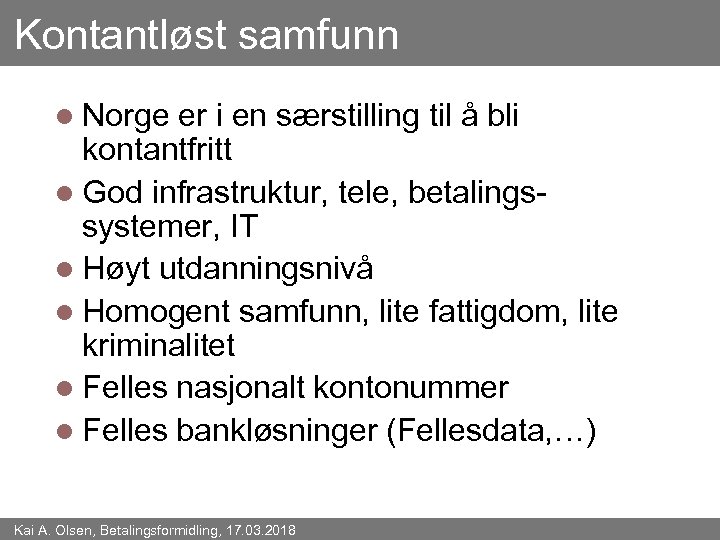 Kontantløst samfunn

- Norge er i en særstilling til å bli kontantfritt
- God infrastruktur, tele, betalingssystemer, IT
- Høyt utdanningsnivå
- Homogent samfunn, lite fattigdom, lite kriminalitet
- Felles nasjonalt kontonummer
- Felles bankløsninger (Fellesdata,…)

Kai A. Olsen, Betalingsformidling, 17.03.2018